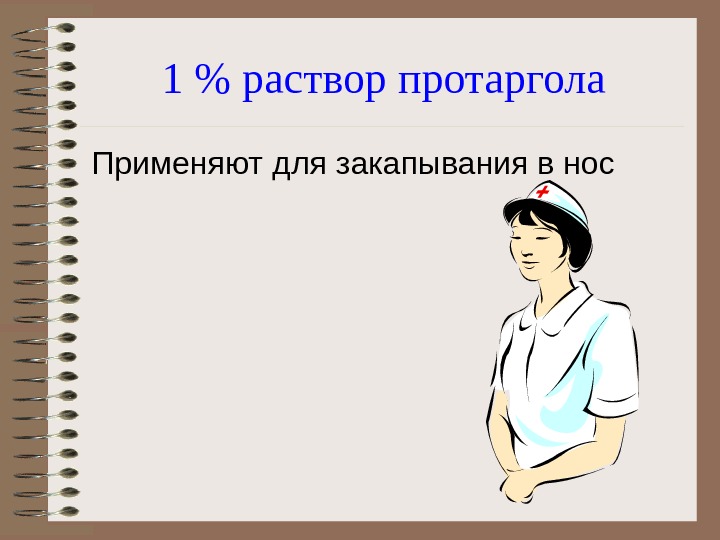 1 % раствор протаргола

Применяют для закапывания в нос